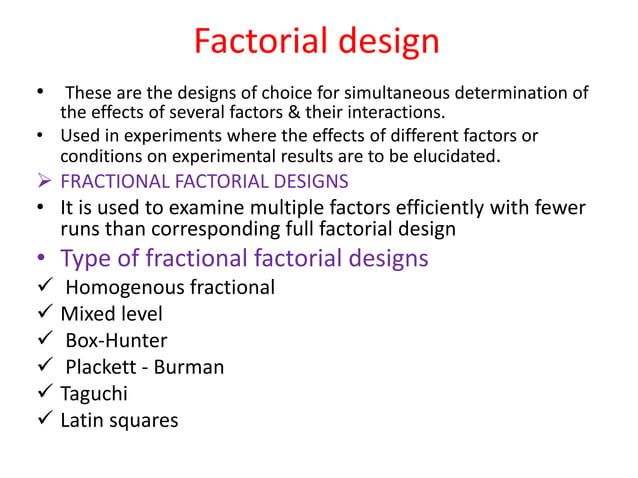 Factorial design

• These are the designs of choice for simultaneous determination of the effects of several factors & their interactions.
• Used in experiments where the effects of different factors or conditions on experimental results are to be elucidated.
➢ FRACTIONAL FACTORIAL DESIGNS
• It is used to examine multiple factors efficiently with fewer runs than corresponding full factorial design
• Type of fractional factorial designs
✓ Homogenous fractional
✓ Mixed level
✓ Box-Hunter
✓ Plackett - Burman
✓ Taguchi
✓ Latin squares